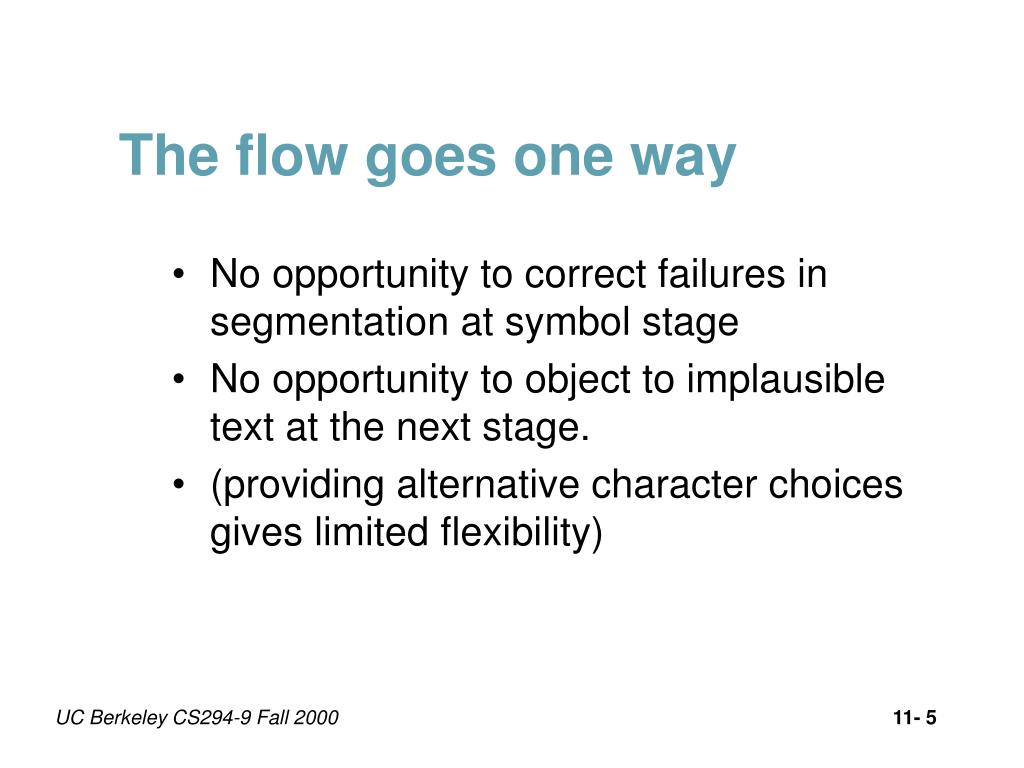 The flow goes one way

• No opportunity to correct failures in segmentation at symbol stage
• No opportunity to object to implausible text at the next stage.
• (providing alternative character choices gives limited flexibility)

UC Berkeley CS294-9 Fall 2000

11- 5